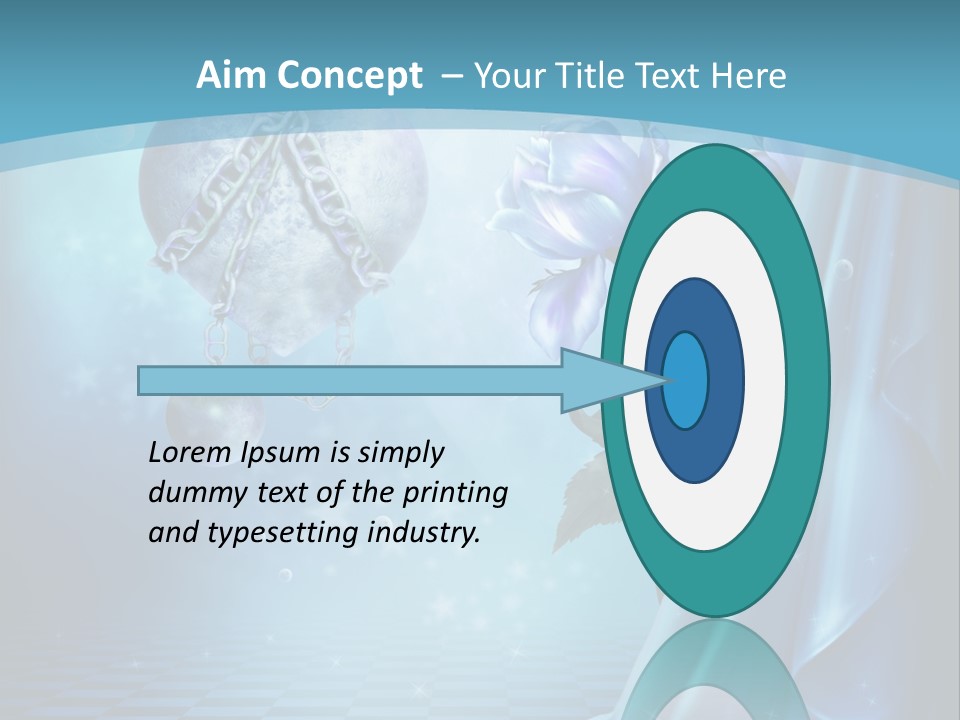 Aim Concept – Your Title Text Here

Lorem Ipsum is simply dummy text of the printing and typesetting industry.